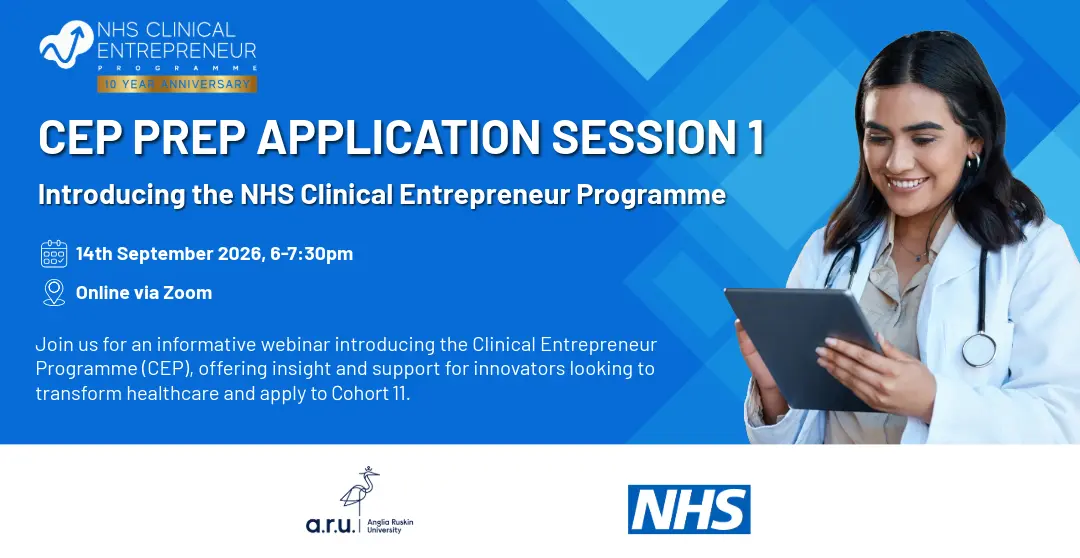 NHS CLINICAL ENTREPRENEUR PROGRAMME
10 YEAR ANNIVERSARY

CEP PREP APPLICATION SESSION 1

Introducing the NHS Clinical Entrepreneur Programme

14th September 2026, 6-7:30pm

Online via Zoom

Join us for an informative webinar introducing the Clinical Entrepreneur Programme (CEP), offering insight and support for innovators looking to transform healthcare and apply to Cohort 11.

a.r.u. Anglia Ruskin University

NHS